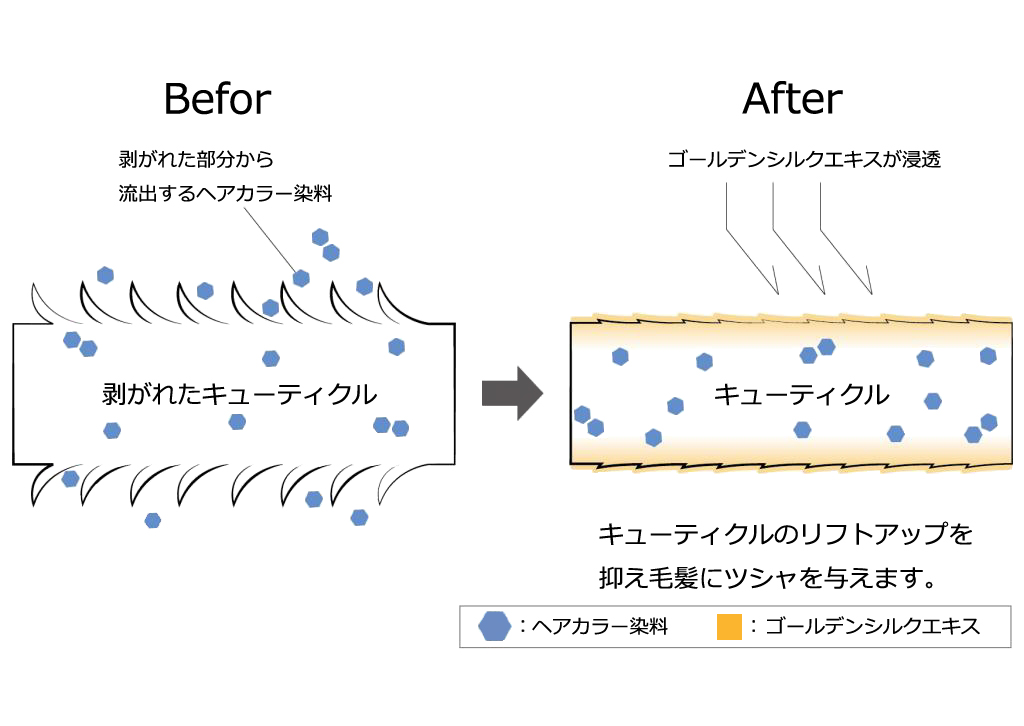 Befor

剥がれた部分から
流出するヘアカラー染料

剥がれたキューティクル

After

ゴールデンシルクエキスが浸透

キューティクル

キューティクルのリフトアップを
抑え毛髪にツシャを与えます。

：ヘアカラー染料　：ゴールデンシルクエキス